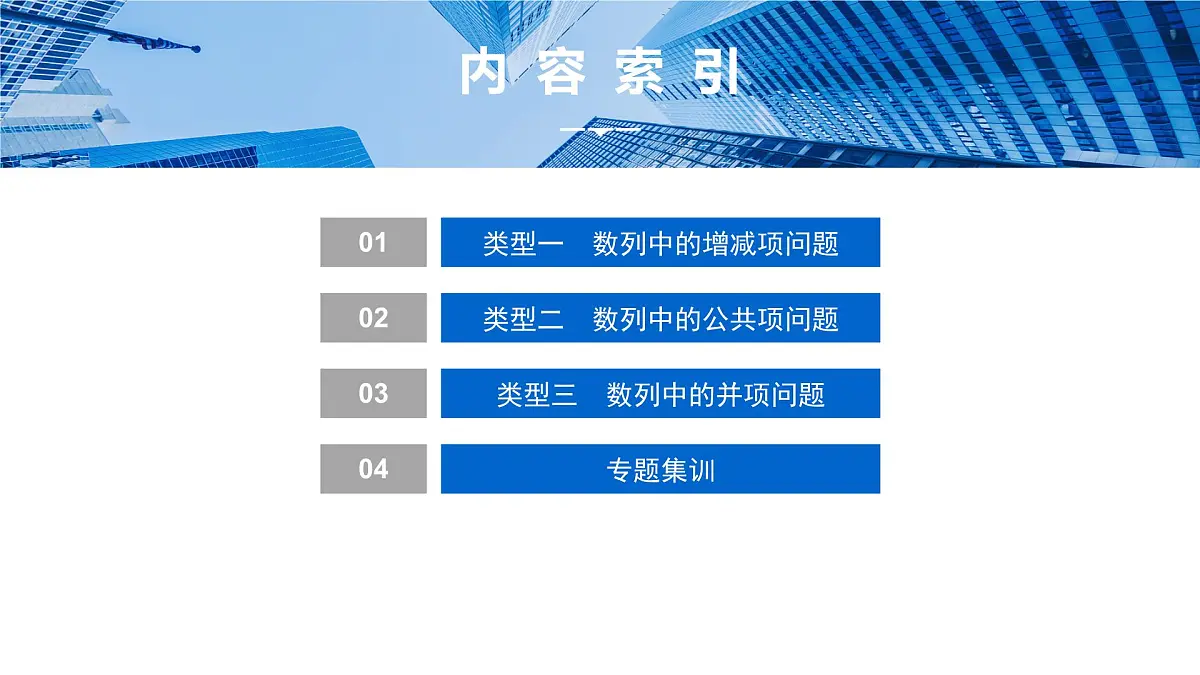 内容索引

01 类型一　数列中的增减项问题

02 类型二　数列中的公共项问题

03 类型三　数列中的并项问题

04 专题集训